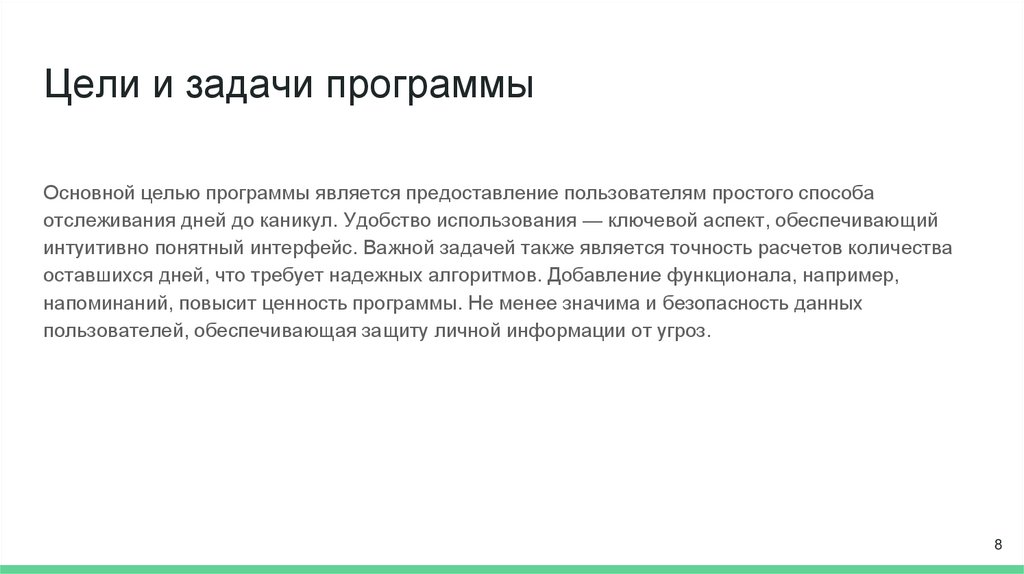 Цели и задачи программы

Основной целью программы является предоставление пользователям простого способа отслеживания дней до каникул. Удобство использования — ключевой аспект, обеспечивающий интуитивно понятный интерфейс. Важной задачей также является точность расчетов количества оставшихся дней, что требует надежных алгоритмов. Добавление функционала, например, напоминаний, повысит ценность программы. Не менее значима и безопасность данных пользователей, обеспечивающая защиту личной информации от угроз.

8